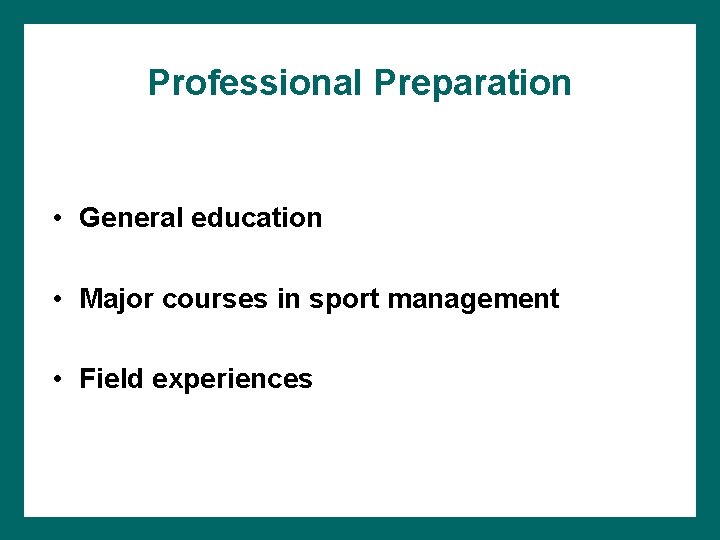 Professional Preparation

• General education

• Major courses in sport management

• Field experiences